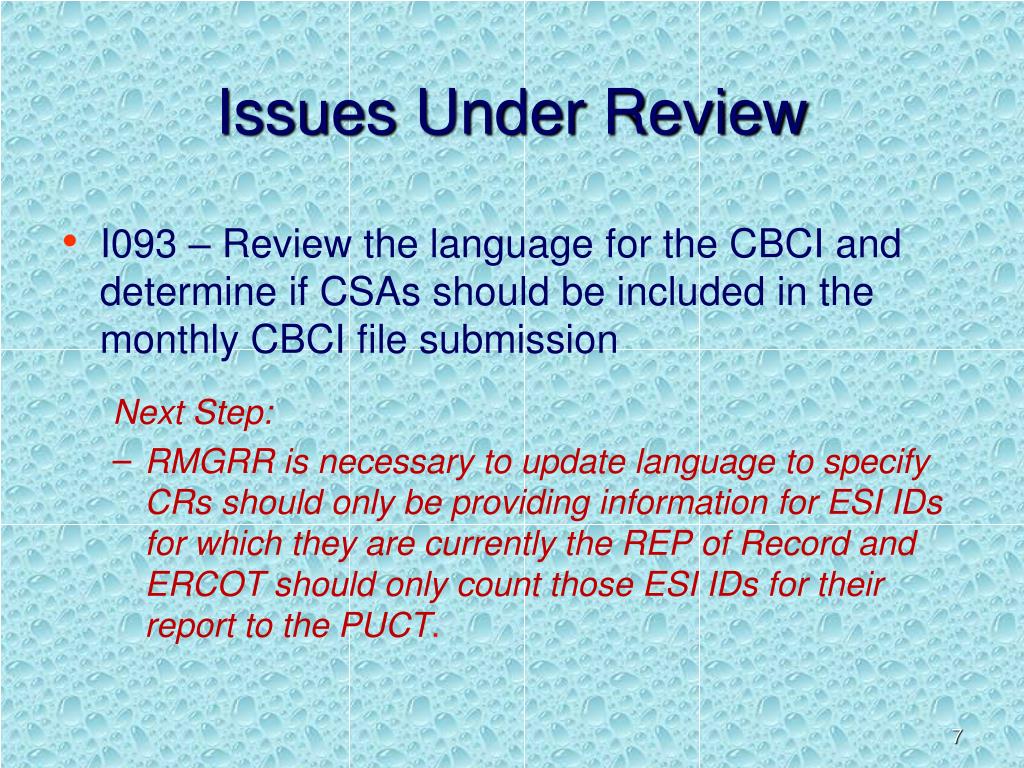 Issues Under Review

• I093 – Review the language for the CBCI and determine if CSAs should be included in the monthly CBCI file submission

Next Step:

– RMGRR is necessary to update language to specify CRs should only be providing information for ESI IDs for which they are currently the REP of Record and ERCOT should only count those ESI IDs for their report to the PUCT.

7